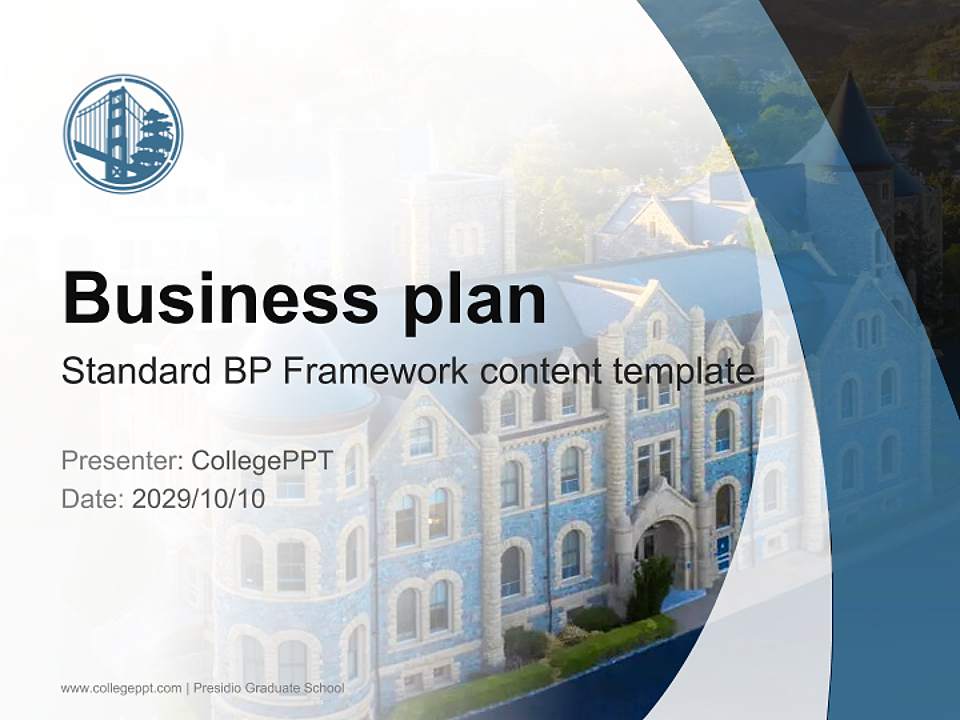 Business plan

Standard BP Framework content template

Presenter: CollegePPT
Date: 2029/10/10

www.collegeppt.com | Presidio Graduate School